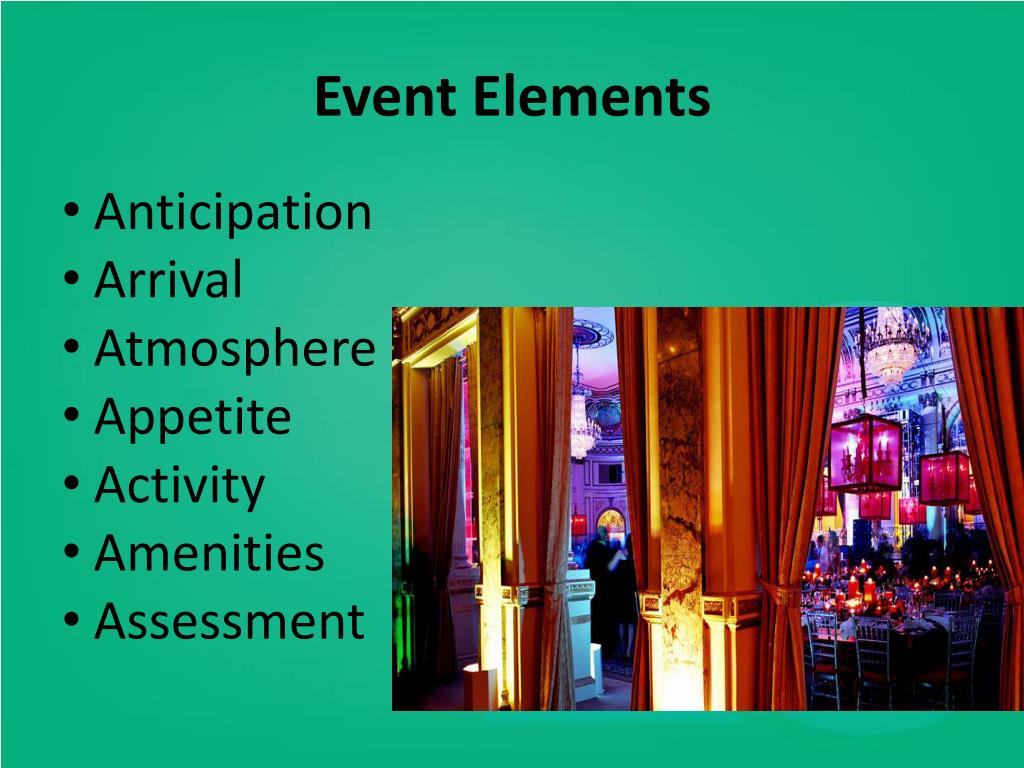 Event Elements

• Anticipation
• Arrival
• Atmosphere
• Appetite
• Activity
• Amenities
• Assessment